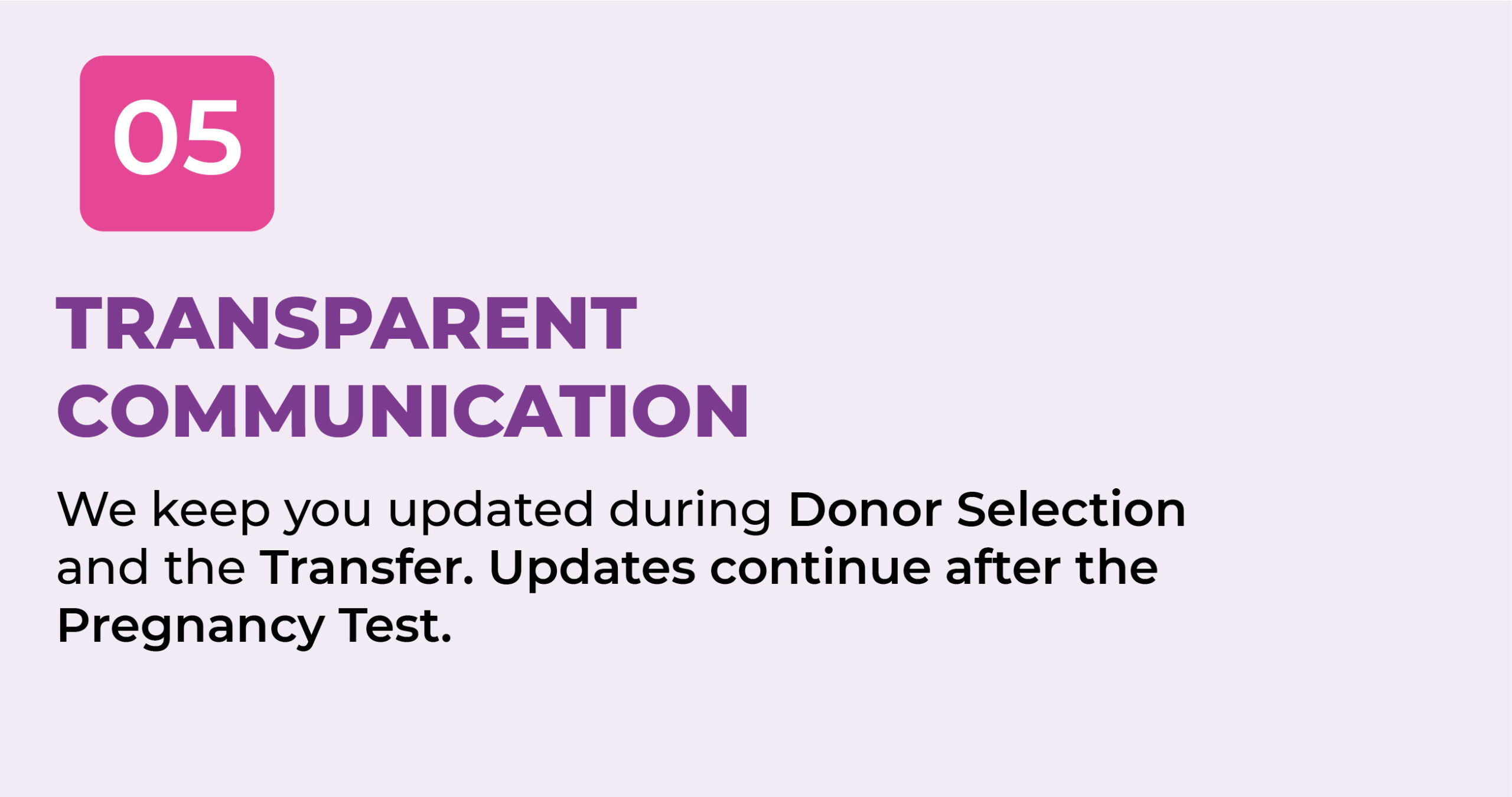 05

TRANSPARENT COMMUNICATION

We keep you updated during Donor Selection and the Transfer. Updates continue after the Pregnancy Test.